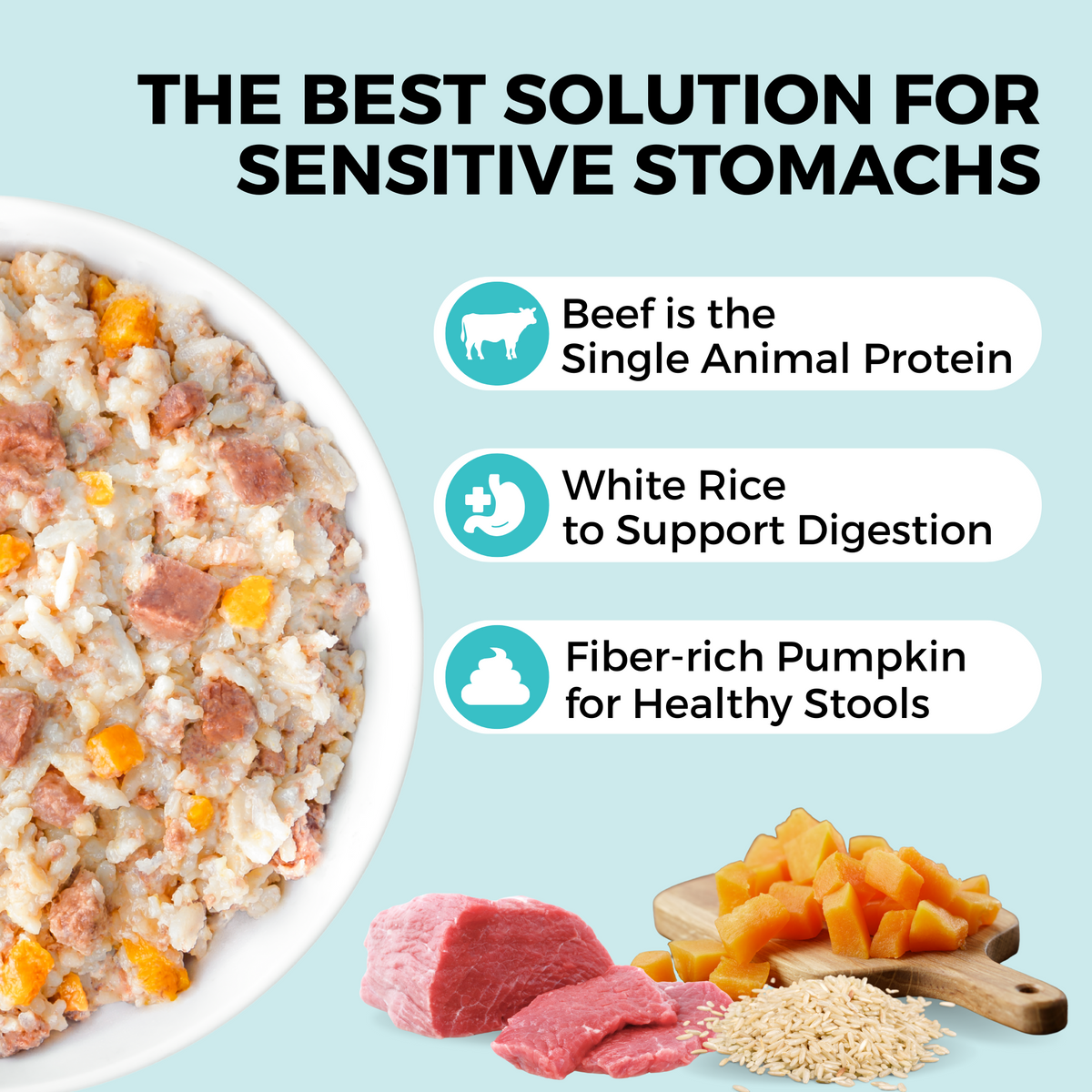 THE BEST SOLUTION FOR SENSITIVE STOMACHS

Beef is the Single Animal Protein

White Rice to Support Digestion

Fiber-rich Pumpkin for Healthy Stools